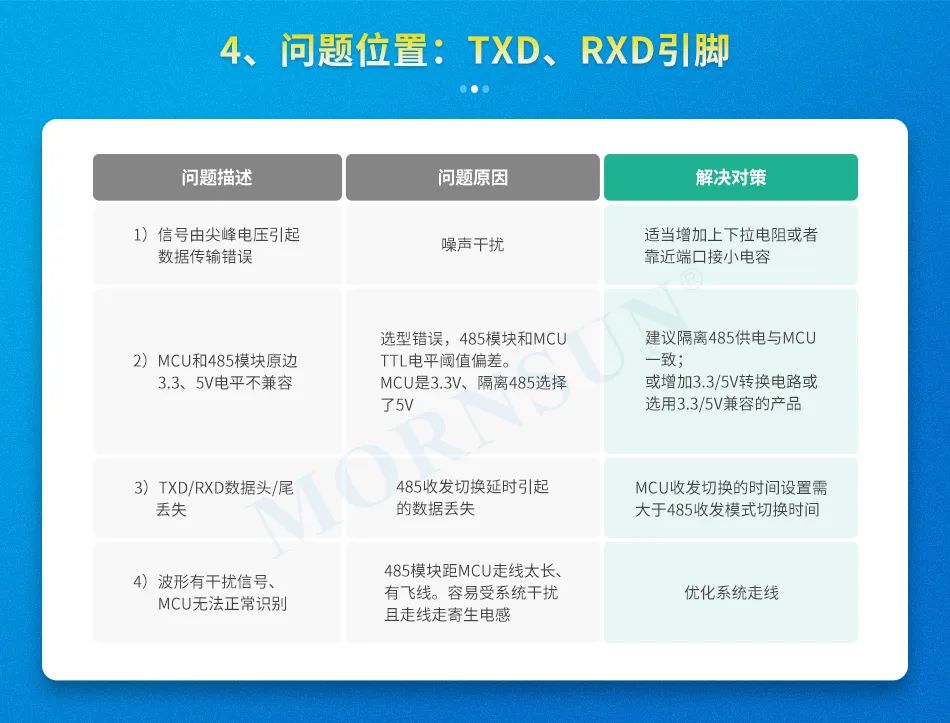 4、问题位置：TXD、RXD引脚

| 问题描述 | 问题原因 | 解决对策 |
|---|---|---|
| 1）信号由尖峰电压引起数据传输错误 | 噪声干扰 | 适当增加上下拉电阻或者靠近端口接小电容 |
| 2）MCU和485模块原边3.3、5V电平不兼容 | 选型错误，485模块和MCU TTL电平阈值偏差。MCU是3.3V、隔离485选择了5V | 建议隔离485供电与MCU一致；或增加3.3/5V转换电路或选用3.3/5V兼容的产品 |
| 3）TXD/RXD数据头/尾丢失 | 485收发切换延时引起的数据丢失 | MCU收发切换的时间设置需大于485收发模式切换时间 |
| 4）波形有干扰信号、MCU无法正常识别 | 485模块距MCU走线太长、有飞线。容易受系统干扰且走线走寄生电感 | 优化系统走线 |

MORNSUN®